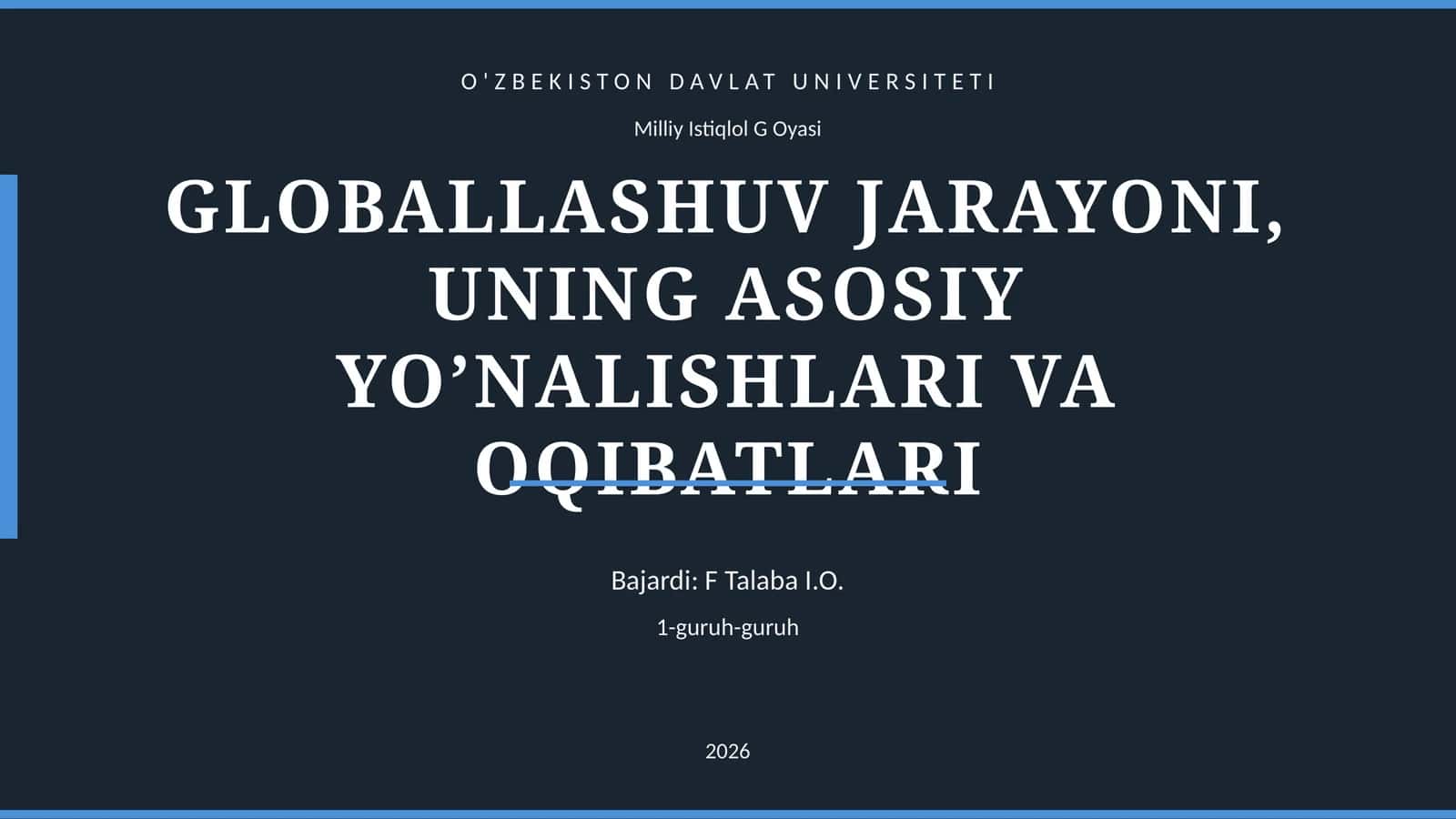 O'ZBEKISTON DAVLAT UNIVERSITETI

Milliy Istiqlol G Oyasi

GLOBALLASHUV JARAYONI, UNING ASOSIY YO’NALISHLARI VA OQIBATLARI

Bajardi: F Talaba I.O.

1-guruh-guruh

2026